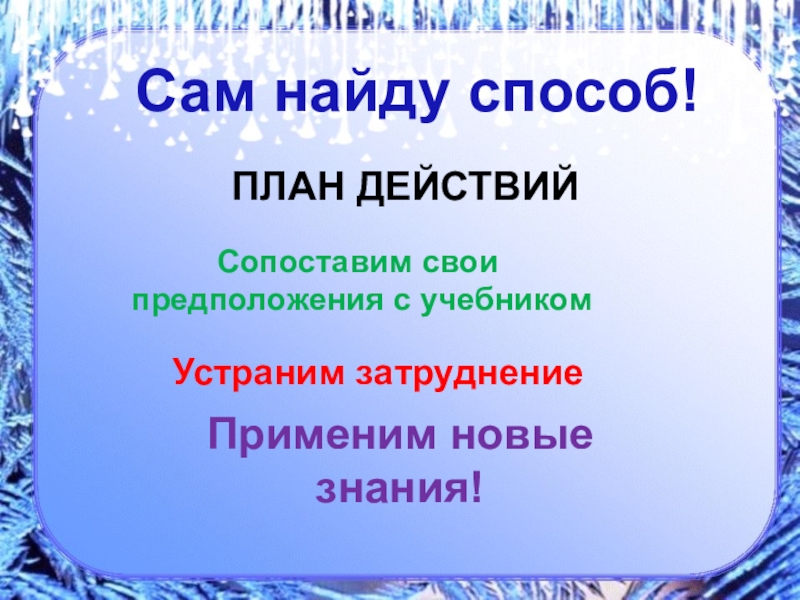 Сам найду способ!

ПЛАН ДЕЙСТВИЙ

Сопоставим свои предположения с учебником

Устраним затруднение

Применим новые знания!